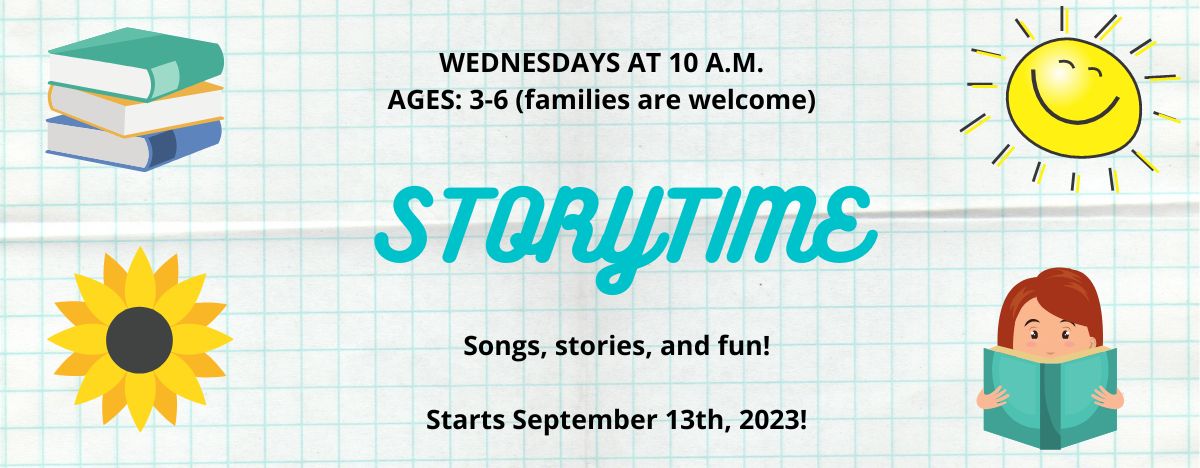 WEDNESDAYS AT 10 A.M.
AGES: 3-6 (families are welcome)

STORYTIME

Songs, stories, and fun!

Starts September 13th, 2023!